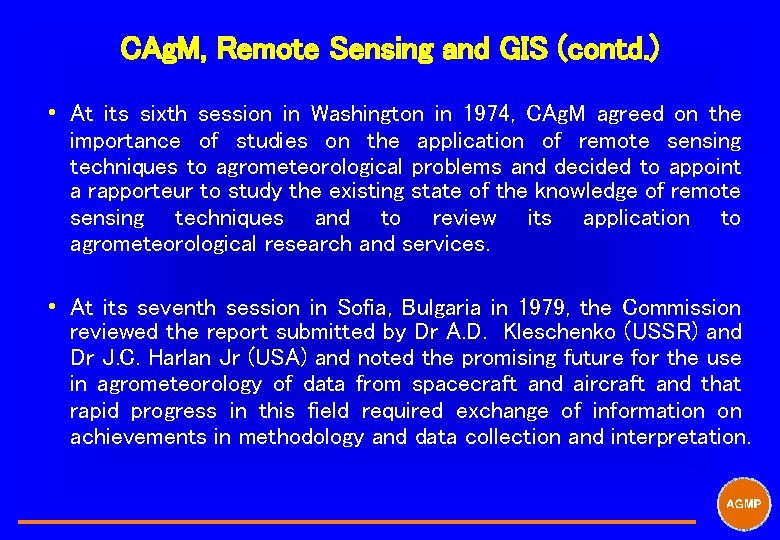 CAgM, Remote Sensing and GIS (contd.)

• At its sixth session in Washington in 1974, CAgM agreed on the importance of studies on the application of remote sensing techniques to agrometeorological problems and decided to appoint a rapporteur to study the existing state of the knowledge of remote sensing techniques and to review its application to agrometeorological research and services.

• At its seventh session in Sofia, Bulgaria in 1979, the Commission reviewed the report submitted by Dr A.D. Kleschenko (USSR) and Dr J.C. Harlan Jr (USA) and noted the promising future for the use in agrometeorology of data from spacecraft and aircraft and that rapid progress in this field required exchange of information on achievements in methodology and data collection and interpretation.

AGMP